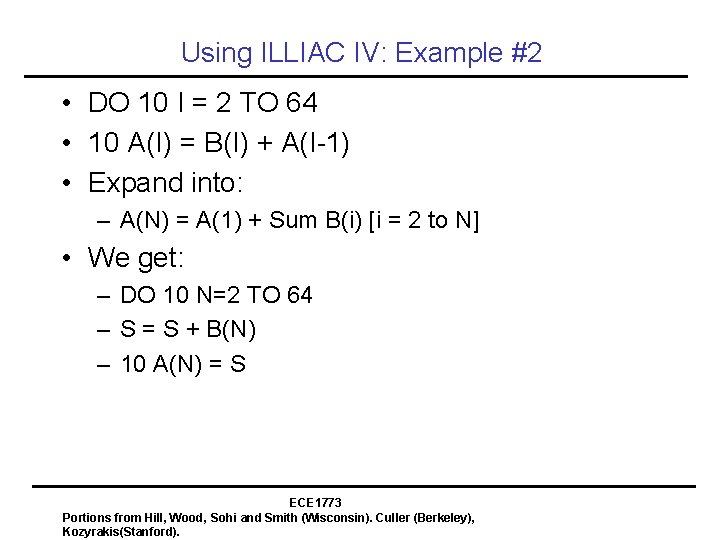 Using ILLIAC IV: Example #2

• DO 10 I = 2 TO 64
• 10 A(I) = B(I) + A(I-1)
• Expand into:
– A(N) = A(1) + Sum B(i) [i = 2 to N]
• We get:
– DO 10 N=2 TO 64
– S = S + B(N)
– 10 A(N) = S

ECE1773
Portions from Hill, Wood, Sohi and Smith (Wisconsin). Culler (Berkeley), Kozyrakis(Stanford).